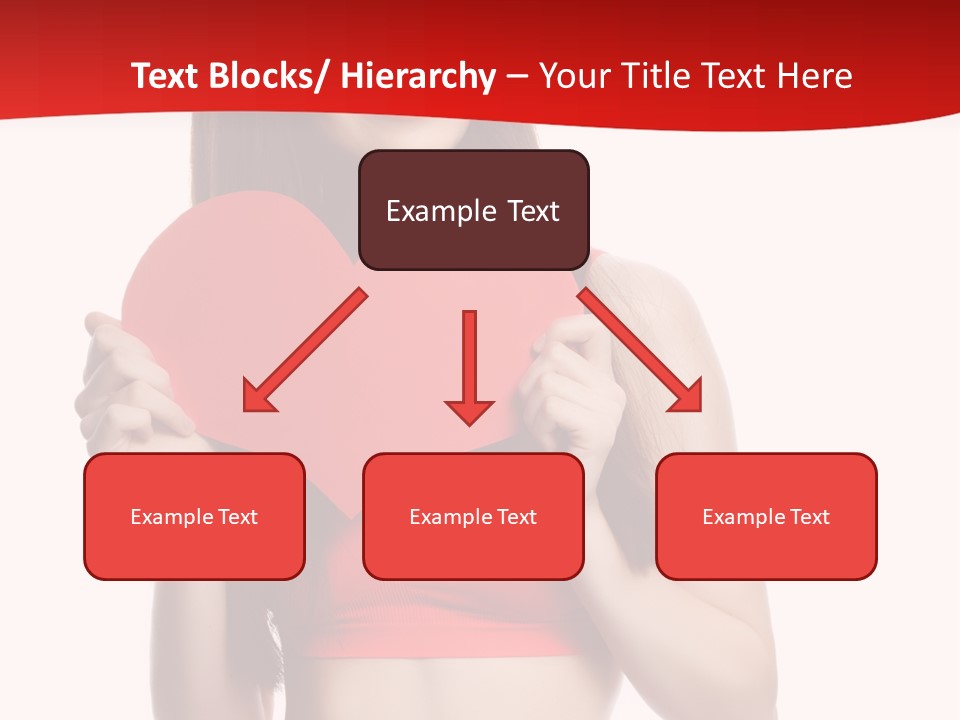 Text Blocks/ Hierarchy – Your Title Text Here

Example Text

Example Text

Example Text

Example Text